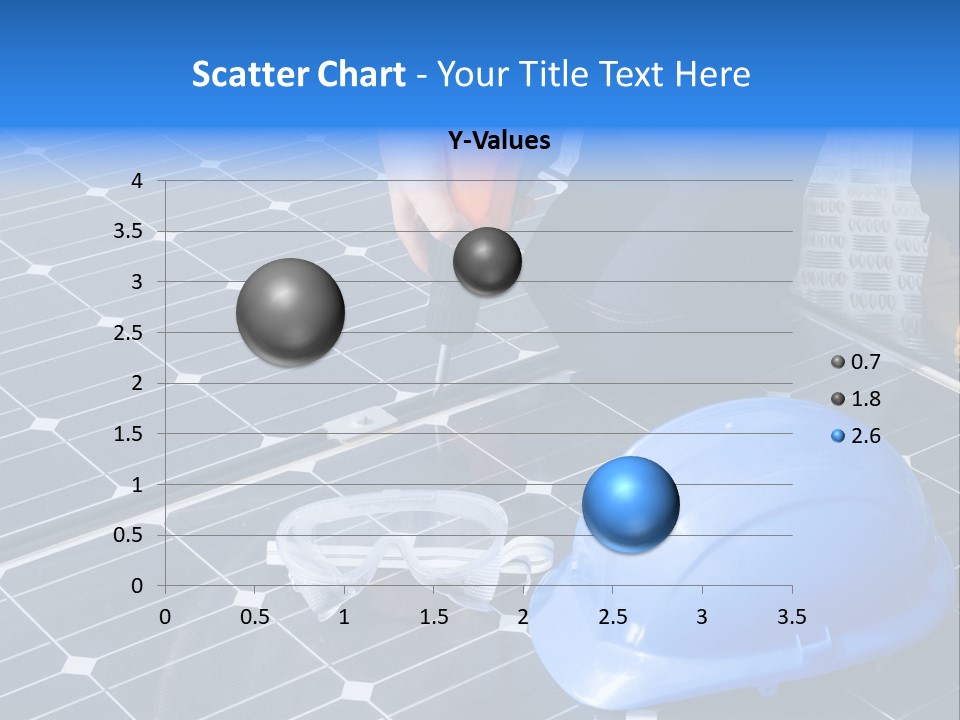 Scatter Chart - Your Title Text Here

Y-Values

4
3.5
3
2.5
2
1.5
1
0.5
0

0 0.5 1 1.5 2 2.5 3 3.5

0.7
1.8
2.6